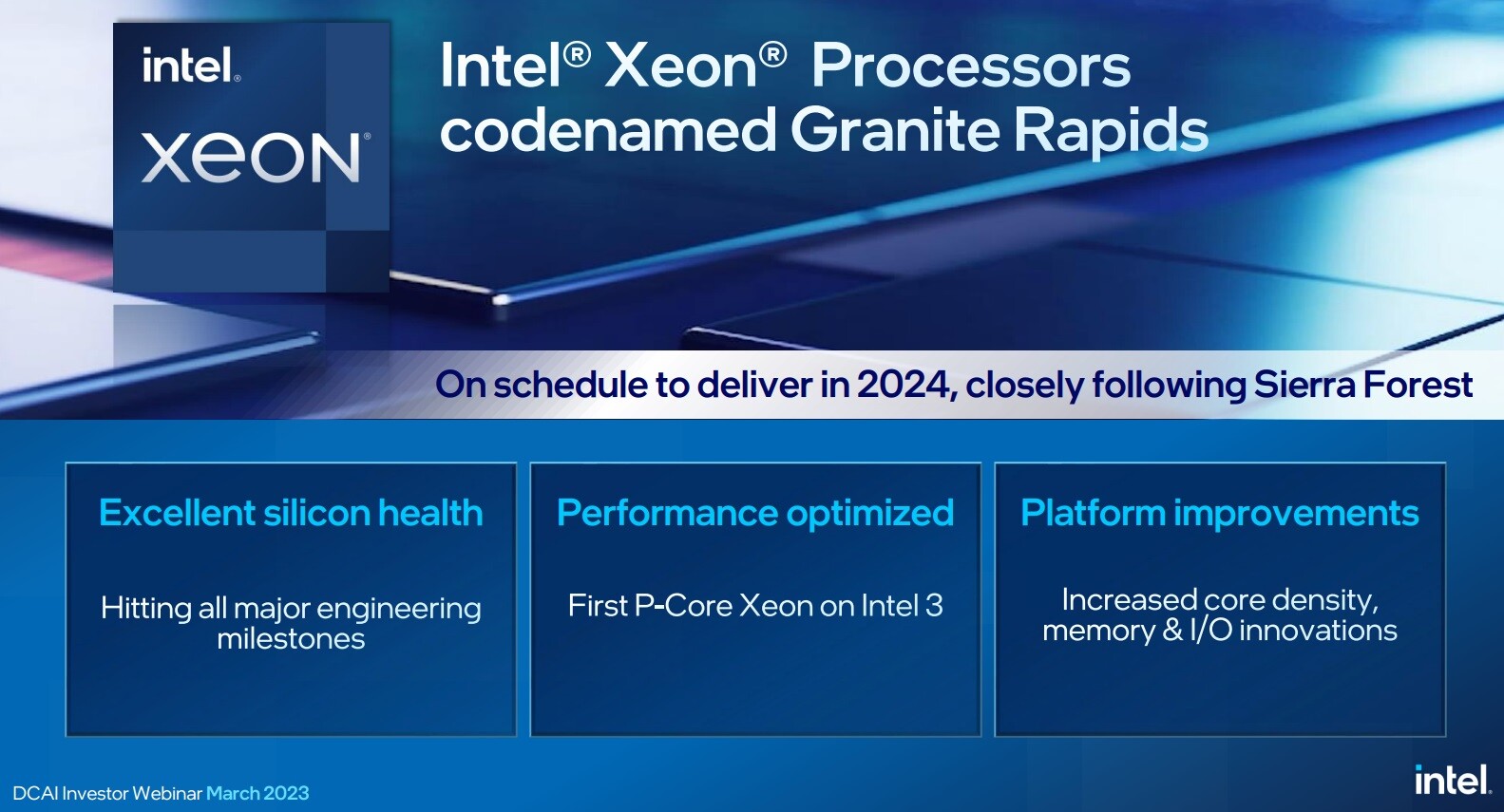 intel.
XEON®

Intel® Xeon® Processors codenamed Granite Rapids

On schedule to deliver in 2024, closely following Sierra Forest

Excellent silicon health

Hitting all major engineering milestones

Performance optimized

First P-Core Xeon on Intel 3

Platform improvements

Increased core density, memory & I/O innovations

DCAI Investor Webinar March 2023

intel.